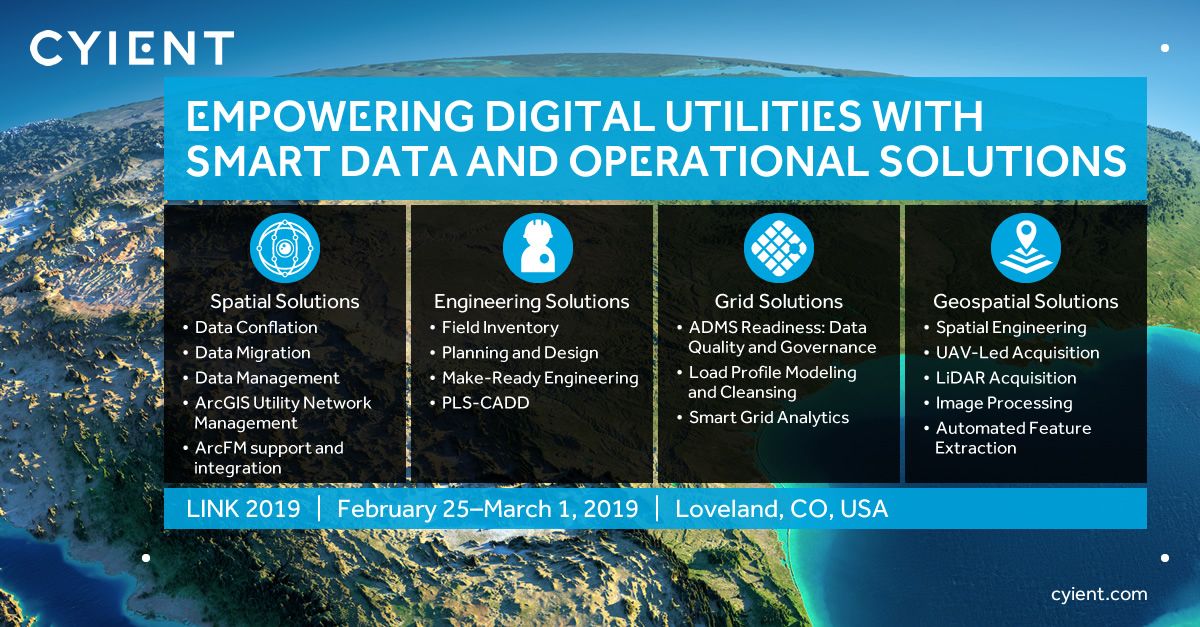 CYIENT

EMPOWERING DIGITAL UTILITIES WITH SMART DATA AND OPERATIONAL SOLUTIONS

Spatial Solutions
• Data Conflation
• Data Migration
• Data Management
• ArcGIS Utility Network Management
• ArcFM support and integration

Engineering Solutions
• Field Inventory
• Planning and Design
• Make-Ready Engineering
• PLS-CADD

Grid Solutions
• ADMS Readiness: Data Quality and Governance
• Load Profile Modeling and Cleansing
• Smart Grid Analytics

Geospatial Solutions
• Spatial Engineering
• UAV-Led Acquisition
• LiDAR Acquisition
• Image Processing
• Automated Feature Extraction

LINK 2019 | February 25–March 1, 2019 | Loveland, CO, USA

cyient.com